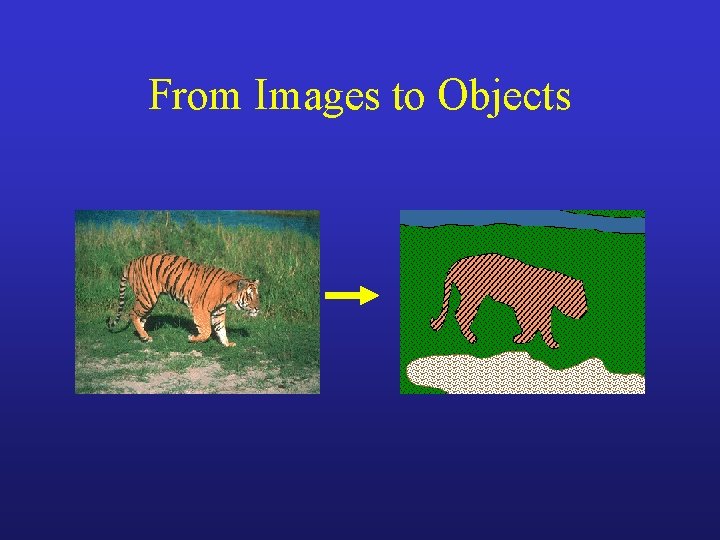 From Images to Objects